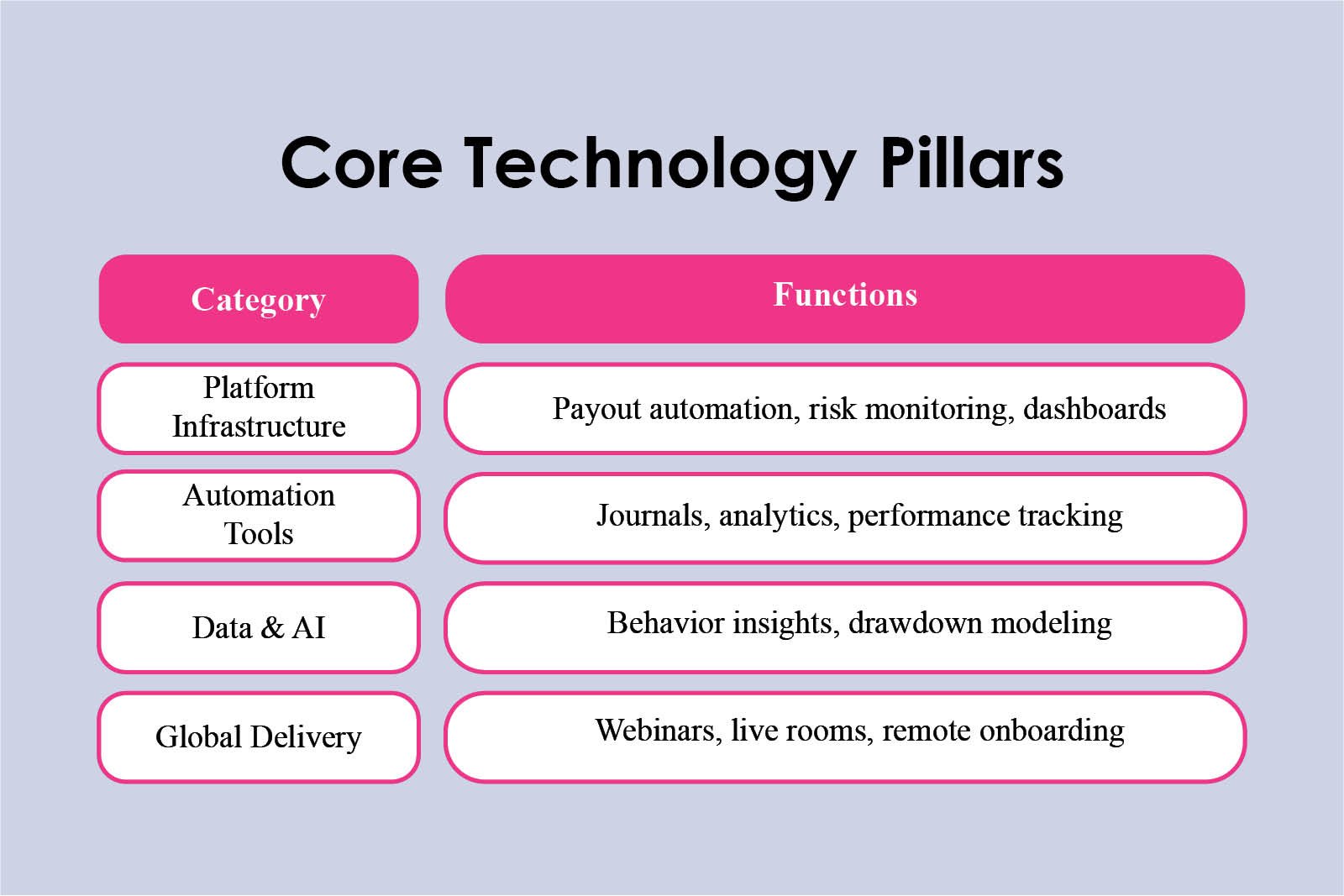 Core Technology Pillars

| Category | Functions |
|---|---|
| Platform Infrastructure | Payout automation, risk monitoring, dashboards |
| Automation Tools | Journals, analytics, performance tracking |
| Data & AI | Behavior insights, drawdown modeling |
| Global Delivery | Webinars, live rooms, remote onboarding |